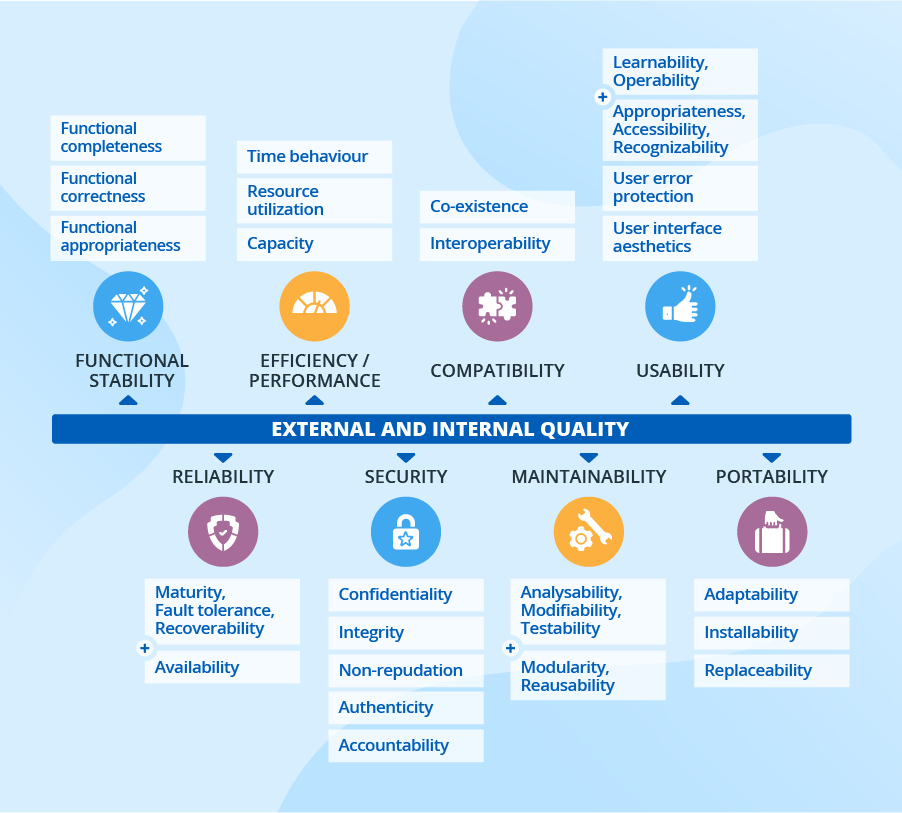 Functional completeness

Functional correctness

Functional appropriateness

FUNCTIONAL STABILITY

Time behaviour

Resource utilization

Capacity

EFFICIENCY / PERFORMANCE

Co-existence

Interoperability

COMPATIBILITY

Learnability, Operability

+

Appropriateness, Accessibility, Recognizability

User error protection

User interface aesthetics

USABILITY

EXTERNAL AND INTERNAL QUALITY

RELIABILITY

Maturity, Fault tolerance, Recoverability

+

Availability

SECURITY

Confidentiality

Integrity

Non-repudation

Authenticity

Accountability

MAINTAINABILITY

Analysability, Modifiability, Testability

+

Modularity, Reausability

PORTABILITY

Adaptability

Installability

Replaceability